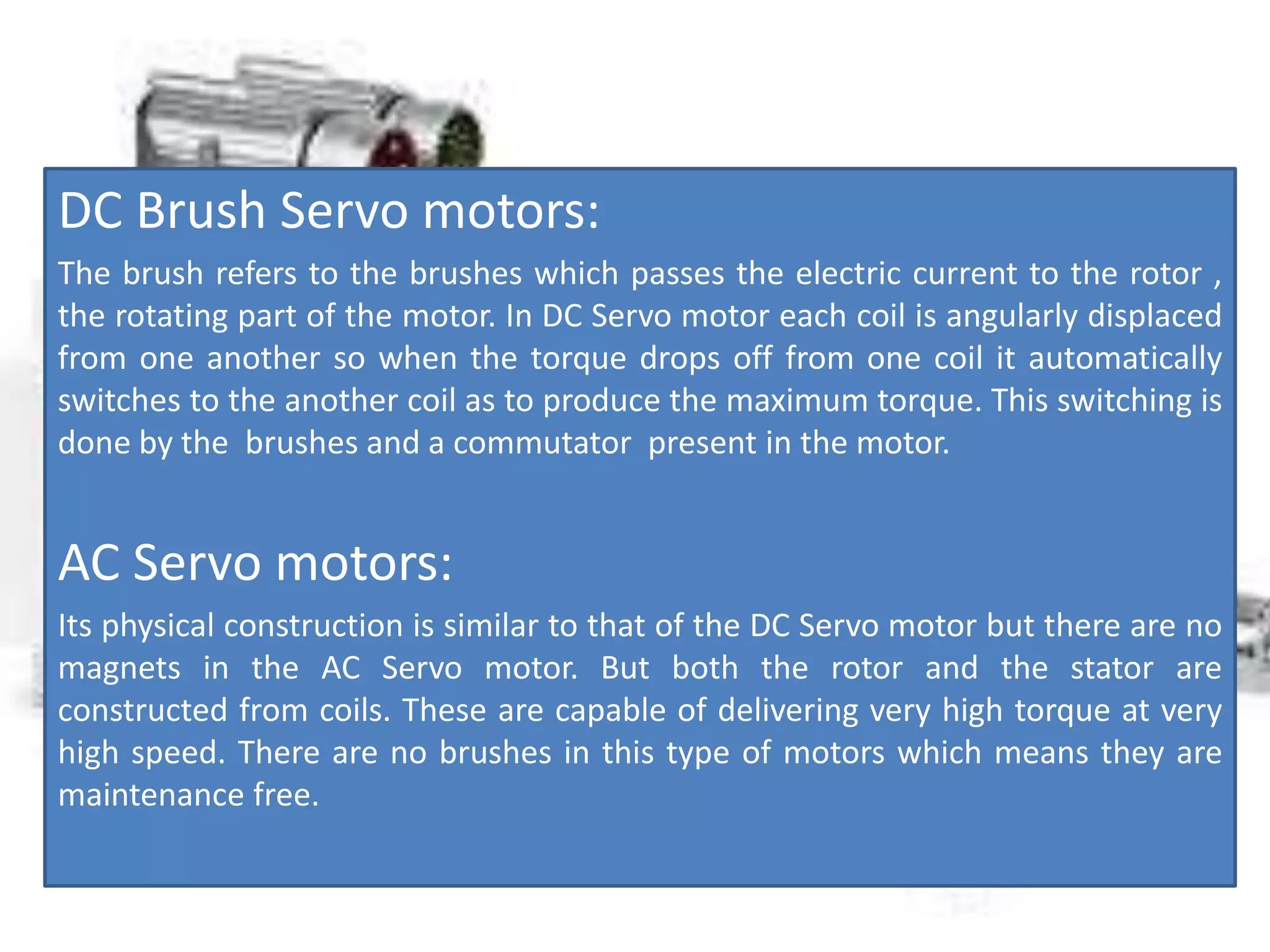 DC Brush Servo motors:

The brush refers to the brushes which passes the electric current to the rotor , the rotating part of the motor. In DC Servo motor each coil is angularly displaced from one another so when the torque drops off from one coil it automatically switches to the another coil as to produce the maximum torque. This switching is done by the  brushes and a commutator  present in the motor.

AC Servo motors:

Its physical construction is similar to that of the DC Servo motor but there are no magnets in the AC Servo motor. But both the rotor and the stator are constructed from coils. These are capable of delivering very high torque at very high speed. There are no brushes in this type of motors which means they are maintenance free.